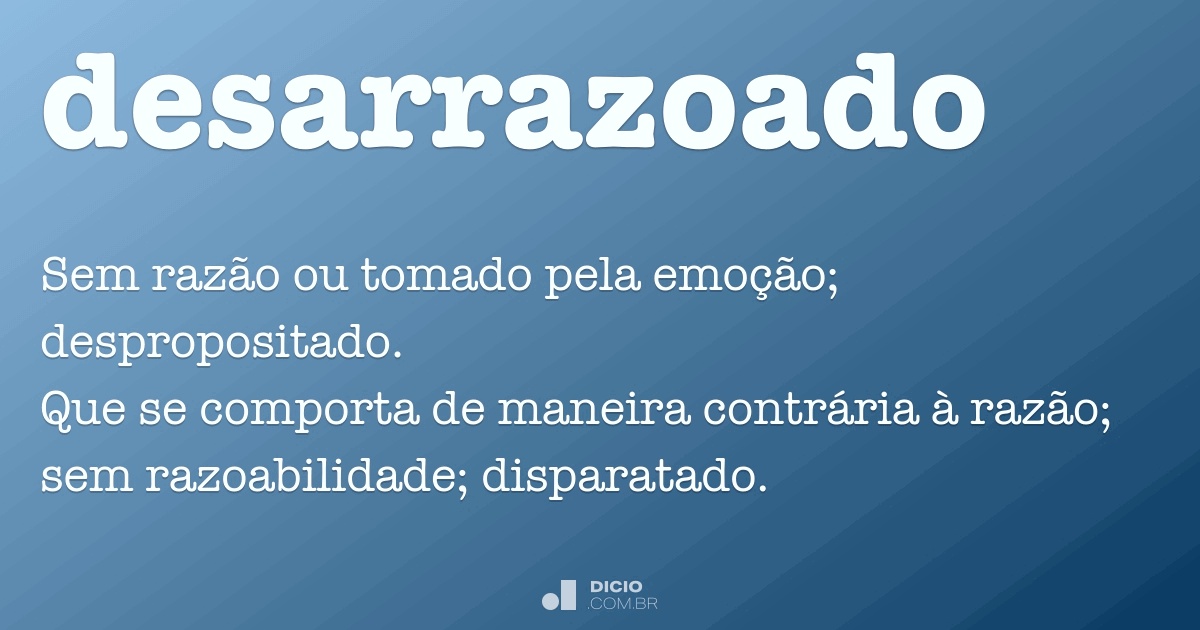 desarrazoado

Sem razão ou tomado pela emoção; despropositado.
Que se comporta de maneira contrária à razão; sem razoabilidade; disparatado.

DICIO
.COM.BR